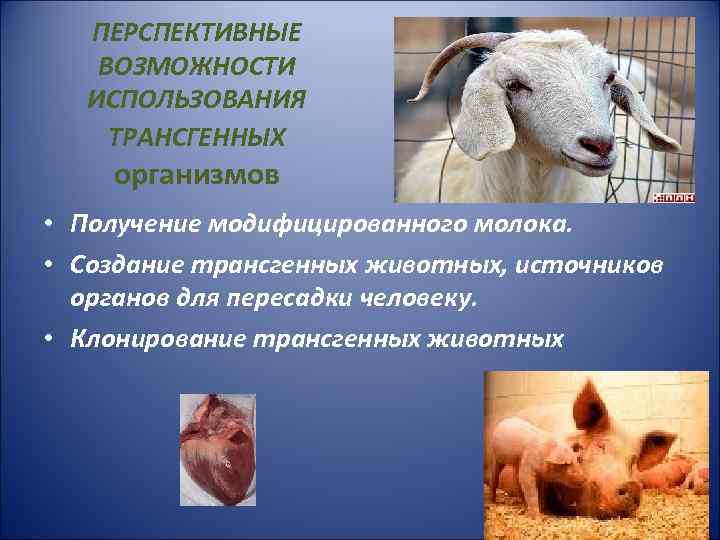 ПЕРСПЕКТИВНЫЕ ВОЗМОЖНОСТИ ИСПОЛЬЗОВАНИЯ ТРАНСГЕННЫХ организмов

• Получение модифицированного молока.
• Создание трансгенных животных, источников органов для пересадки человеку.
• Клонирование трансгенных животных